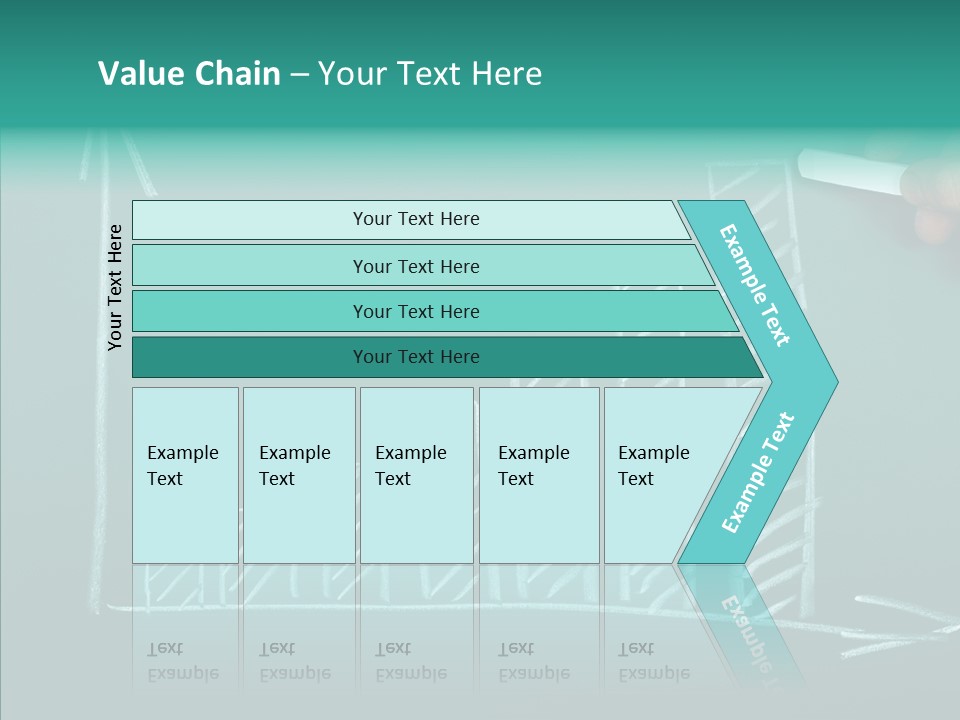 Value Chain – Your Text Here

Your Text Here

Your Text Here

Your Text Here

Your Text Here

Your Text Here

Example Text

Example Text

Example Text

Example Text

Example Text

Example Text

Example Text